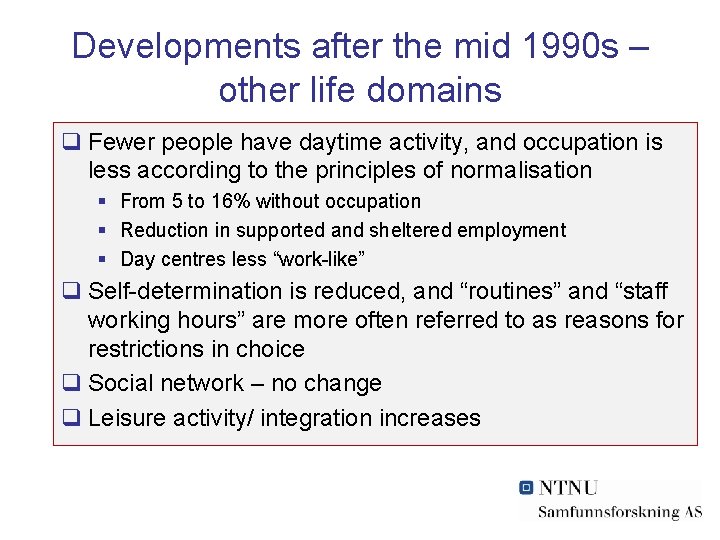 Developments after the mid 1990s – other life domains

❑ Fewer people have daytime activity, and occupation is less according to the principles of normalisation

▪ From 5 to 16% without occupation

▪ Reduction in supported and sheltered employment

▪ Day centres less “work-like”

❑ Self-determination is reduced, and “routines” and “staff working hours” are more often referred to as reasons for restrictions in choice

❑ Social network – no change

❑ Leisure activity/ integration increases

NTNU
Samfunnsforskning AS